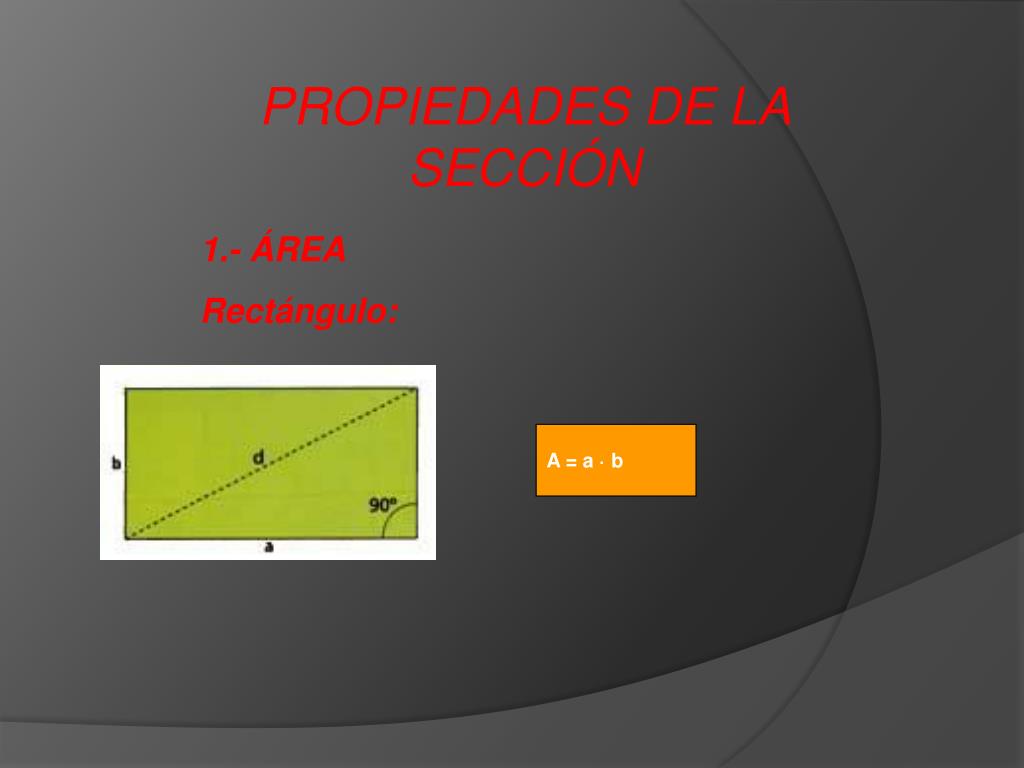 PROPIEDADES DE LA SECCIÓN

1.- ÁREA

Rectángulo:

b
d
90º
a

$A = a \cdot b$